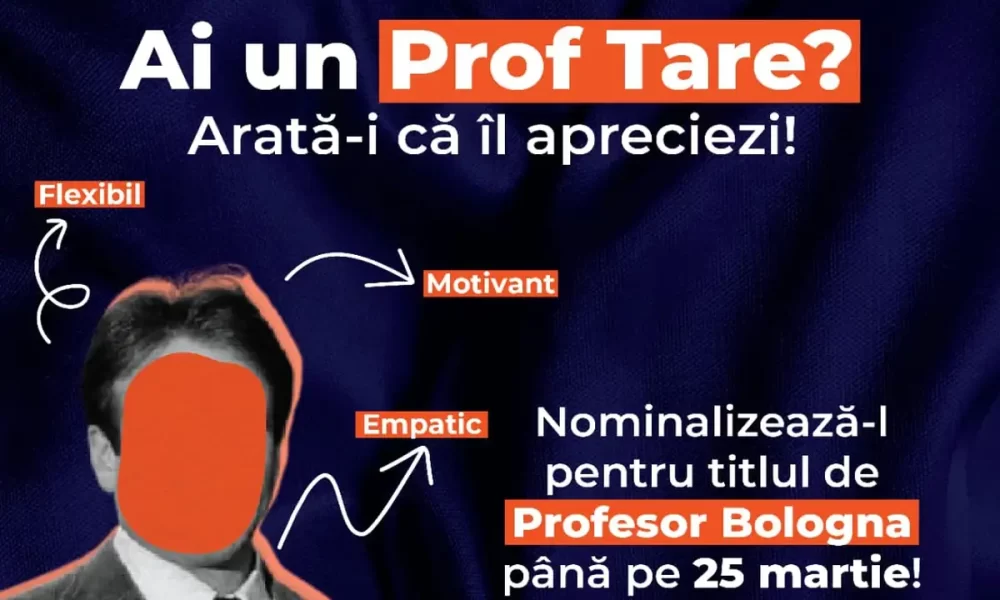 Ai un Prof Tare?
Arată-i că îl apreciezi!

Flexibil

Motivant

Empatic

Nominalizează-l pentru titlul de Profesor Bologna până pe 25 martie!